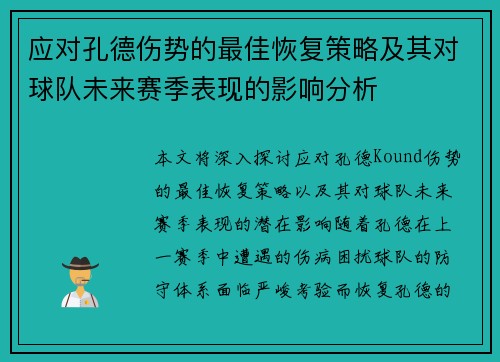 应对孔德伤势的最佳恢复策略及其对球队未来赛季表现的影响分析

本文将深入探讨应对孔德Kound伤势的最佳恢复策略以及其对球队未来赛季表现的潜在影响随着孔德在上一赛季中遭遇的伤病困扰球队的防守体系面临严峻考验而恢复孔德的